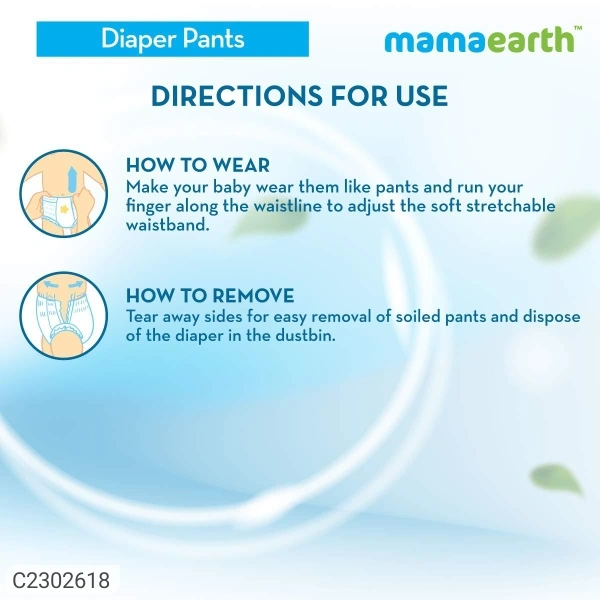 Diaper Pants

mamaearth™

DIRECTIONS FOR USE

HOW TO WEAR
Make your baby wear them like pants and run your finger along the waistline to adjust the soft stretchable waistband.

HOW TO REMOVE
Tear away sides for easy removal of soiled pants and dispose of the diaper in the dustbin.

C2302618